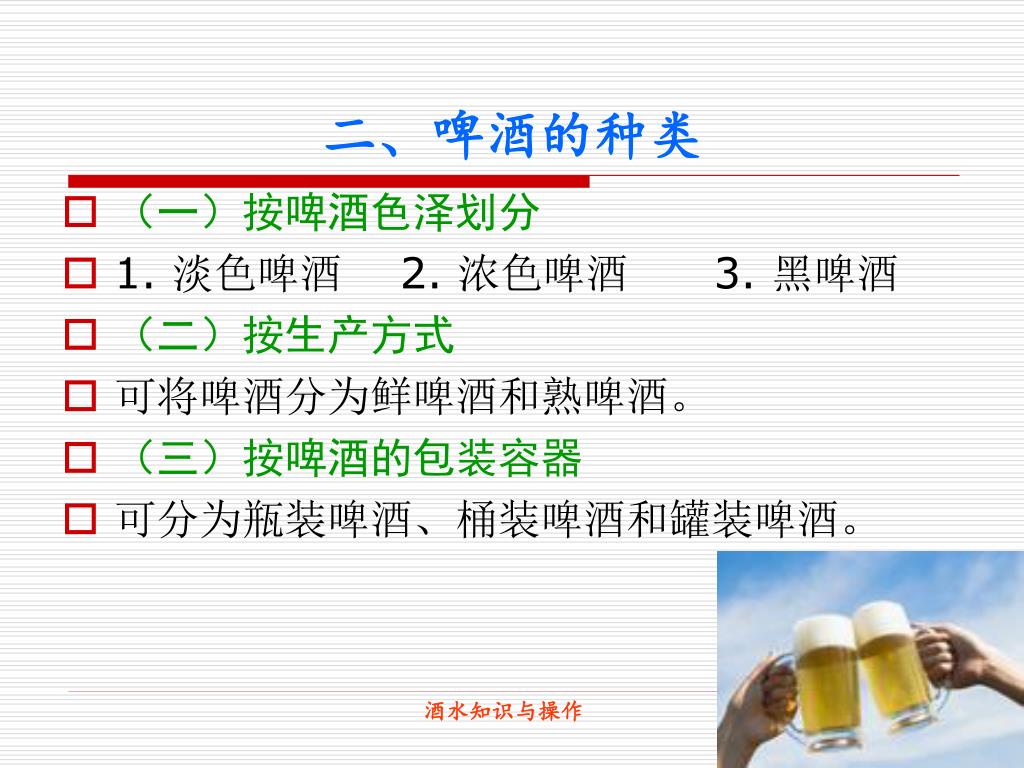 二、啤酒的种类

（一）按啤酒色泽划分

1. 淡色啤酒　2. 浓色啤酒　3. 黑啤酒

（二）按生产方式

可将啤酒分为鲜啤酒和熟啤酒。

（三）按啤酒的包装容器

可分为瓶装啤酒、桶装啤酒和罐装啤酒。

酒水知识与操作